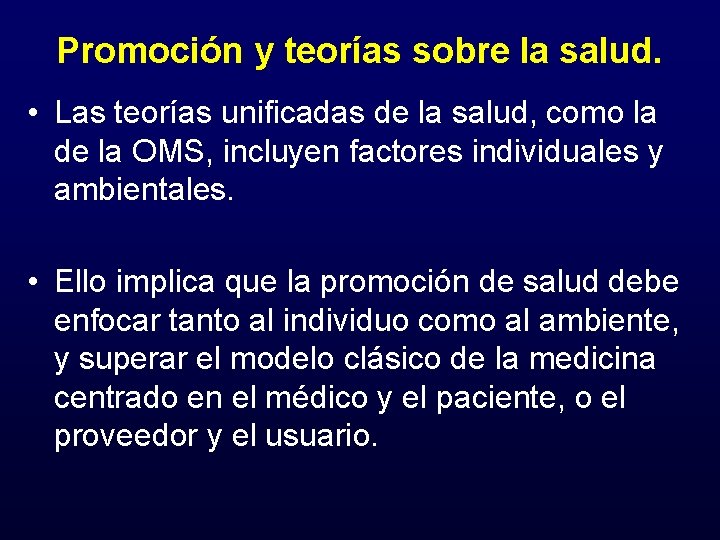 Promoción y teorías sobre la salud.

• Las teorías unificadas de la salud, como la de la OMS, incluyen factores individuales y ambientales.

• Ello implica que la promoción de salud debe enfocar tanto al individuo como al ambiente, y superar el modelo clásico de la medicina centrado en el médico y el paciente, o el proveedor y el usuario.